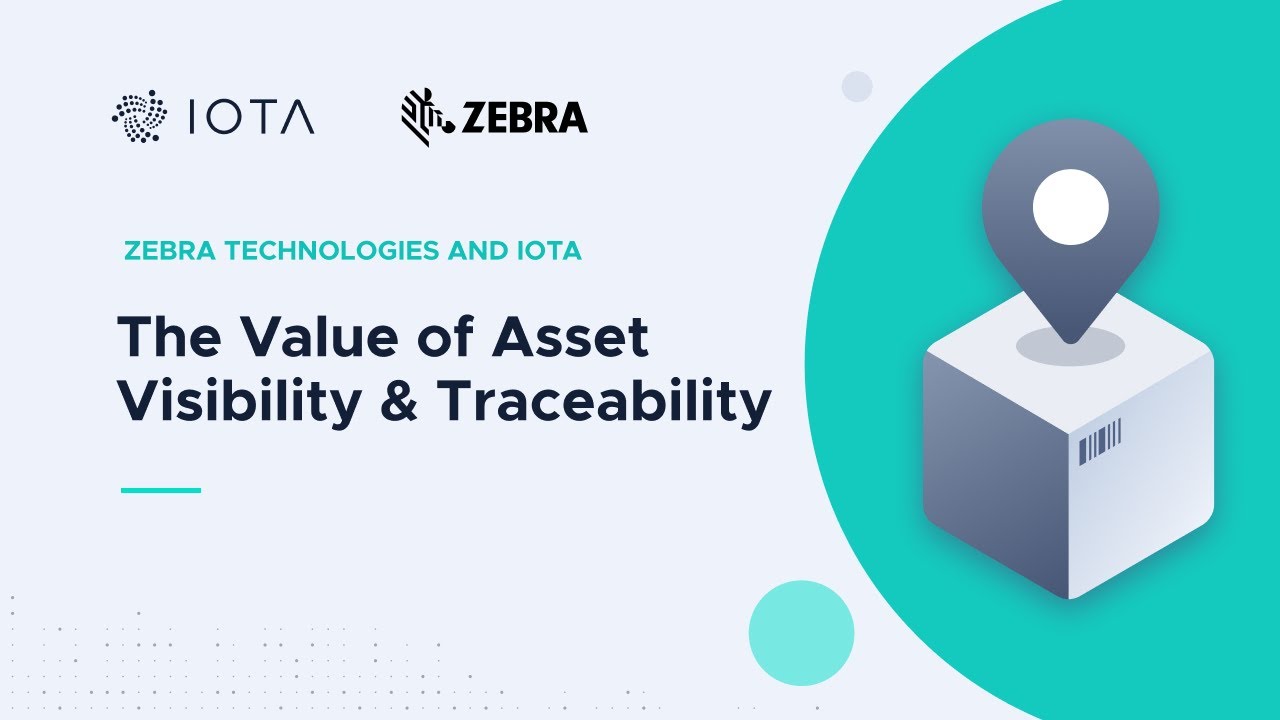 IOTA ZEBRA

ZEBRA TECHNOLOGIES AND IOTA

The Value of Asset Visibility & Traceability